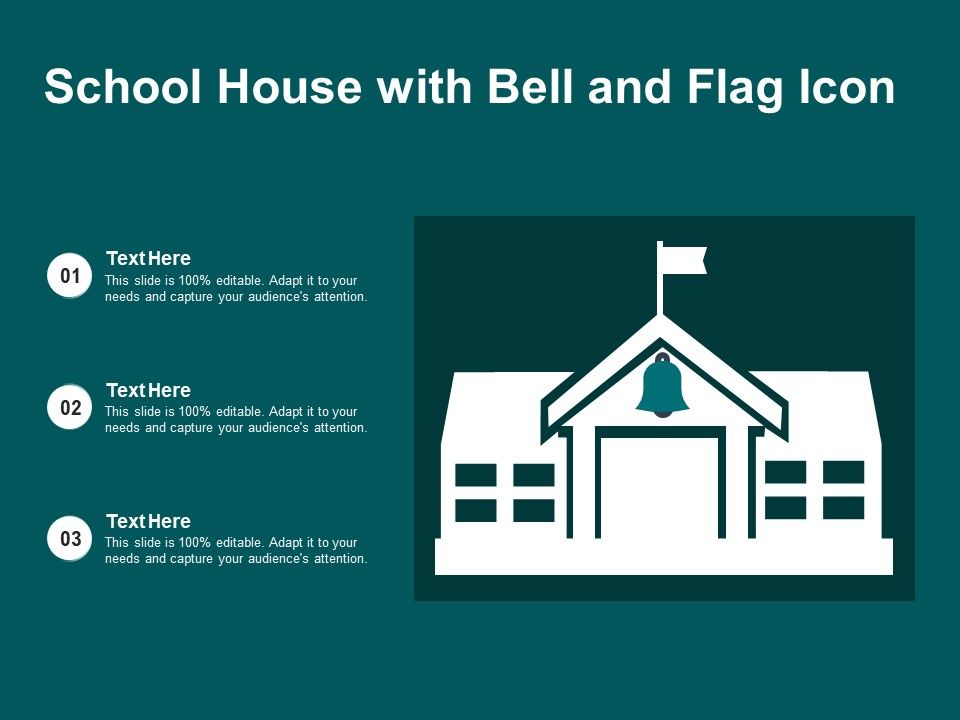 School House with Bell and Flag Icon

01
Text Here
This slide is 100% editable. Adapt it to your needs and capture your audience's attention.

02
Text Here
This slide is 100% editable. Adapt it to your needs and capture your audience's attention.

03
Text Here
This slide is 100% editable. Adapt it to your needs and capture your audience's attention.